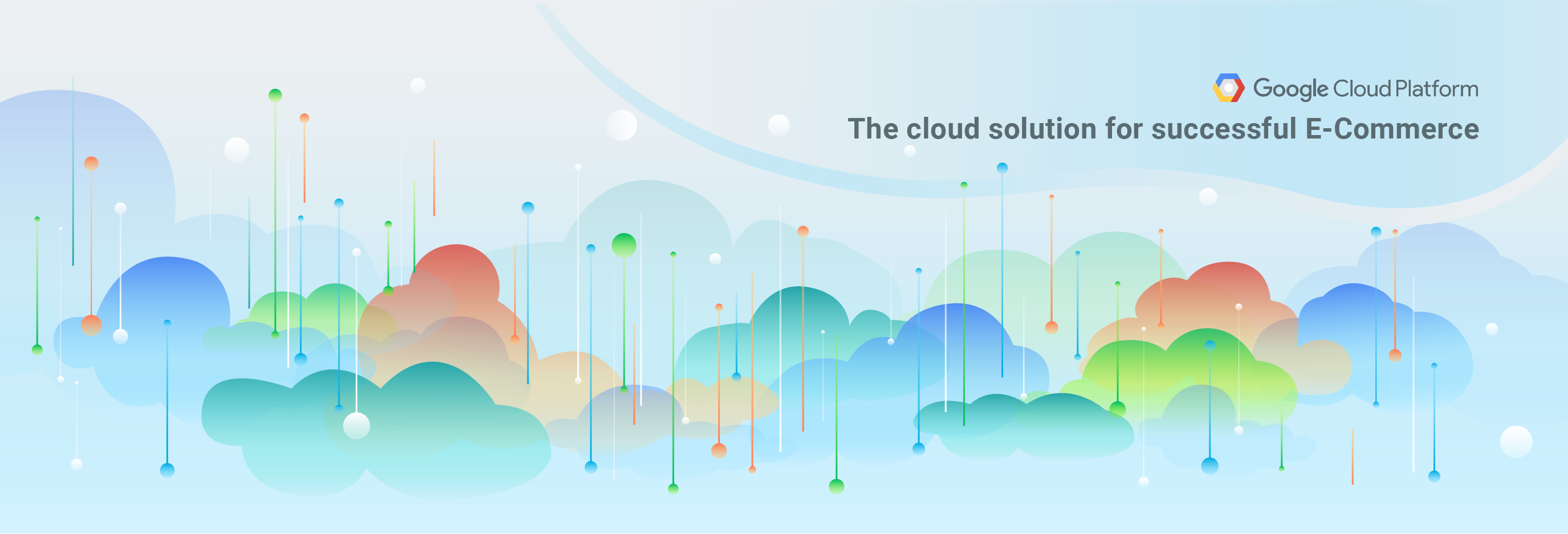 Google Cloud Platform

The cloud solution for successful E-Commerce